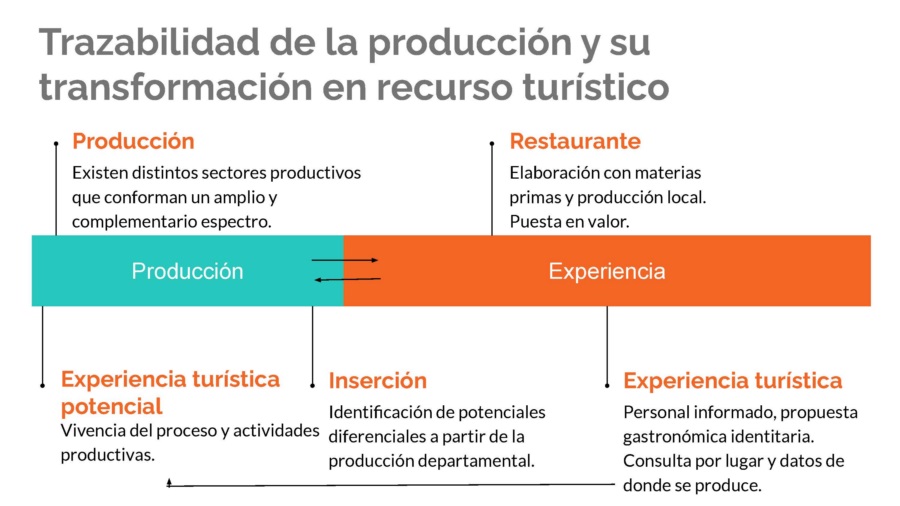 Trazabilidad de la producción y su transformación en recurso turístico

Producción
Existen distintos sectores productivos que conforman un amplio y complementario espectro.

Restaurante
Elaboración con materias primas y producción local. Puesta en valor.

Producción

Experiencia

Experiencia turística potencial
Vivencia del proceso y actividades productivas.

Inserción
Identificación de potenciales diferenciales a partir de la producción departamental.

Experiencia turística
Personal informado, propuesta gastronómica identitaria. Consulta por lugar y datos de donde se produce.